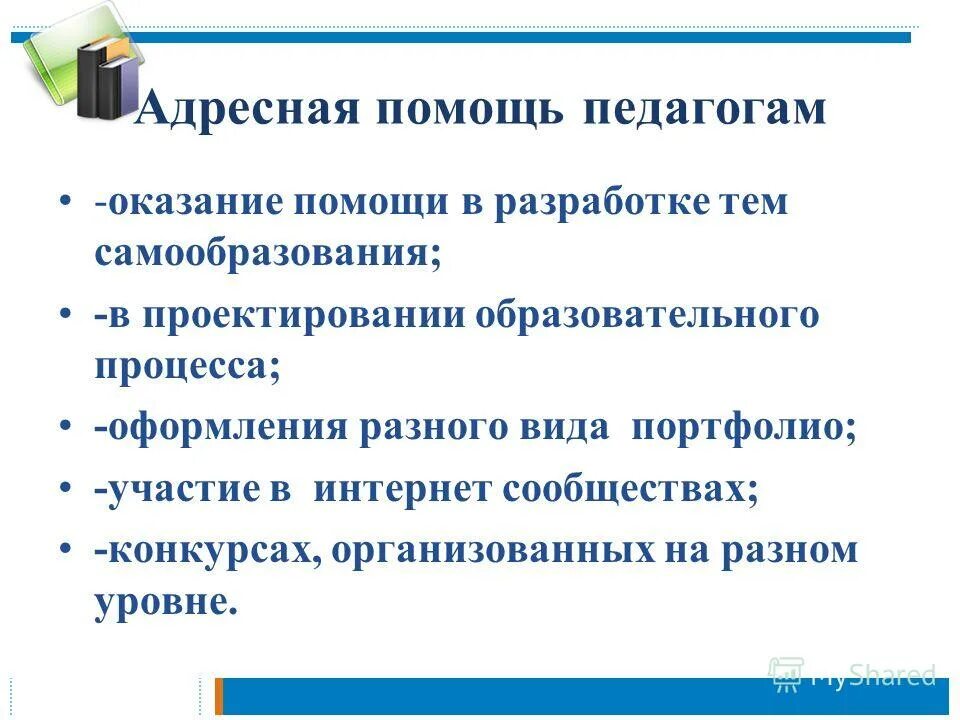 Адресная помощь педагогам

• -оказание помощи в разработке тем самообразования;

• -в проектировании образовательного процесса;

• -оформления разного вида портфолио;

• -участие в интернет сообществах;

• -конкурсах, организованных на разном уровне.

MyShared